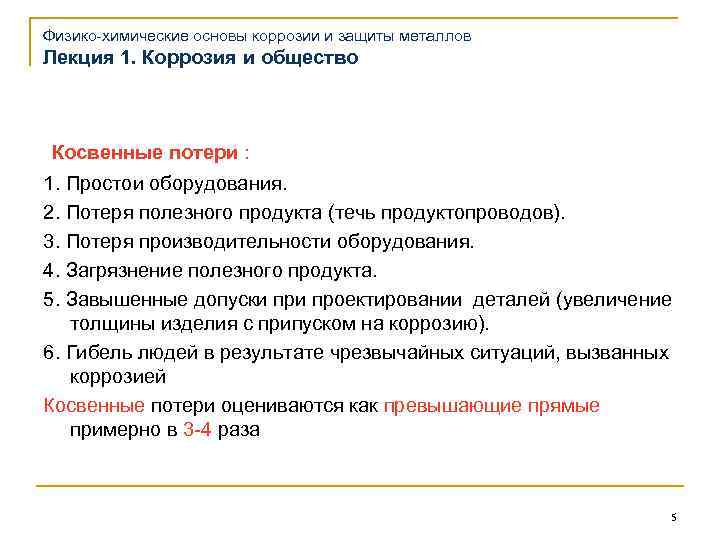 Физико-химические основы коррозии и защиты металлов
Лекция 1. Коррозия и общество

Косвенные потери :

1. Простои оборудования.

2. Потеря полезного продукта (течь продуктопроводов).

3. Потеря производительности оборудования.

4. Загрязнение полезного продукта.

5. Завышенные допуски при проектировании деталей (увеличение толщины изделия с припуском на коррозию).

6. Гибель людей в результате чрезвычайных ситуаций, вызванных коррозией

Косвенные потери оцениваются как превышающие прямые примерно в 3-4 раза

5